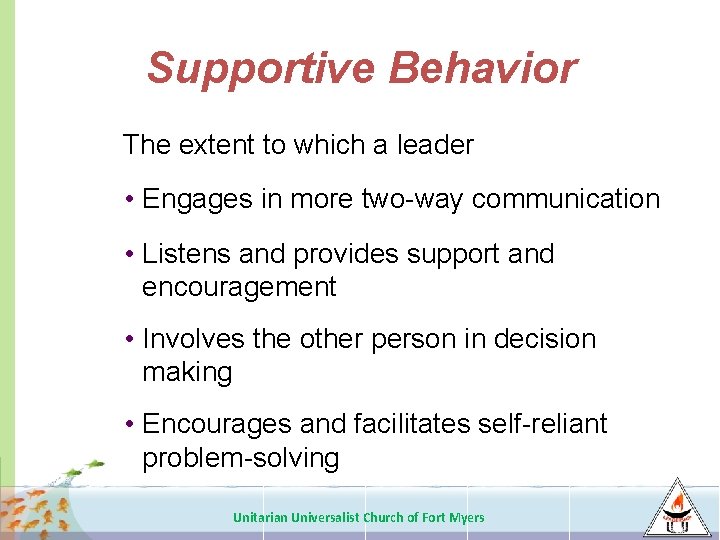 Supportive Behavior

The extent to which a leader

• Engages in more two-way communication

• Listens and provides support and encouragement

• Involves the other person in decision making

• Encourages and facilitates self-reliant problem-solving

Unitarian Universalist Church of Fort Myers

UU